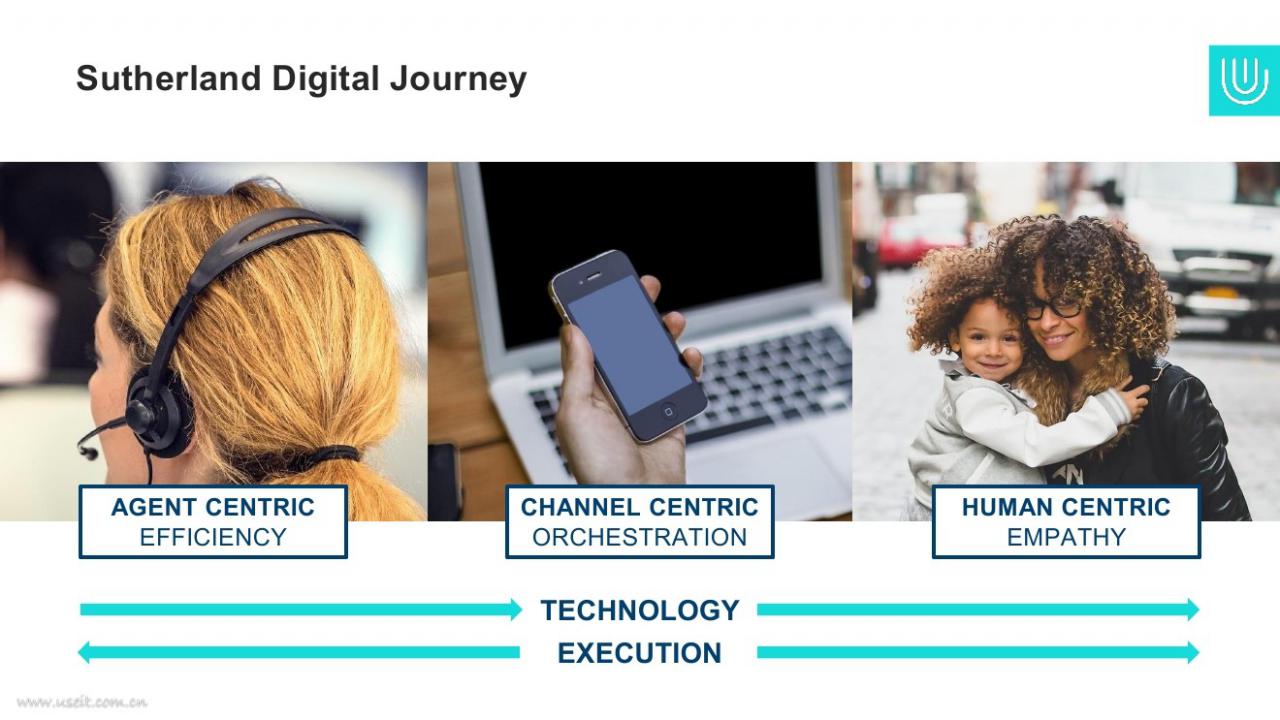 Sutherland Digital Journey

AGENT CENTRIC
EFFICIENCY

CHANNEL CENTRIC
ORCHESTRATION

HUMAN CENTRIC
EMPATHY

TECHNOLOGY

EXECUTION

www.useit.com.cn